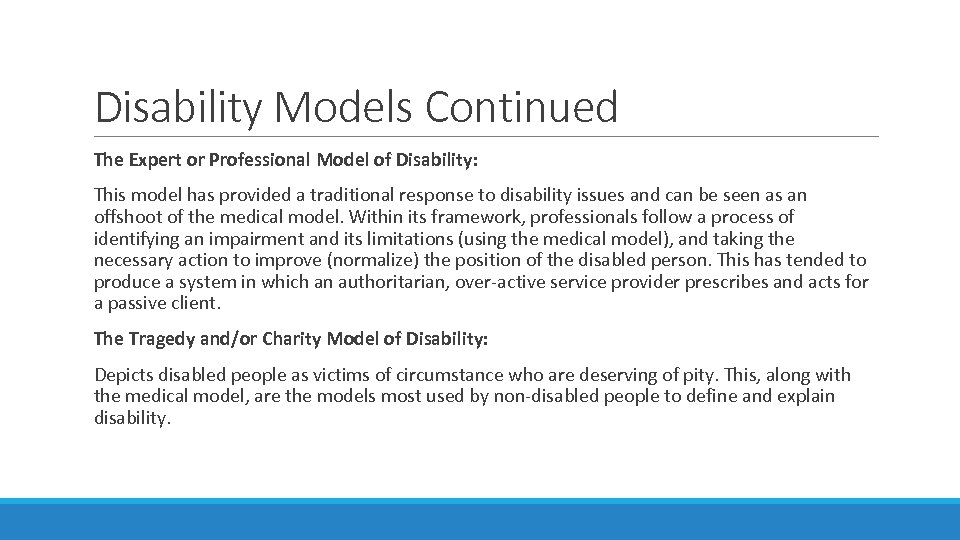 Disability Models Continued

The Expert or Professional Model of Disability:

This model has provided a traditional response to disability issues and can be seen as an offshoot of the medical model. Within its framework, professionals follow a process of identifying an impairment and its limitations (using the medical model), and taking the necessary action to improve (normalize) the position of the disabled person. This has tended to produce a system in which an authoritarian, over-active service provider prescribes and acts for a passive client.

The Tragedy and/or Charity Model of Disability:

Depicts disabled people as victims of circumstance who are deserving of pity. This, along with the medical model, are the models most used by non-disabled people to define and explain disability.